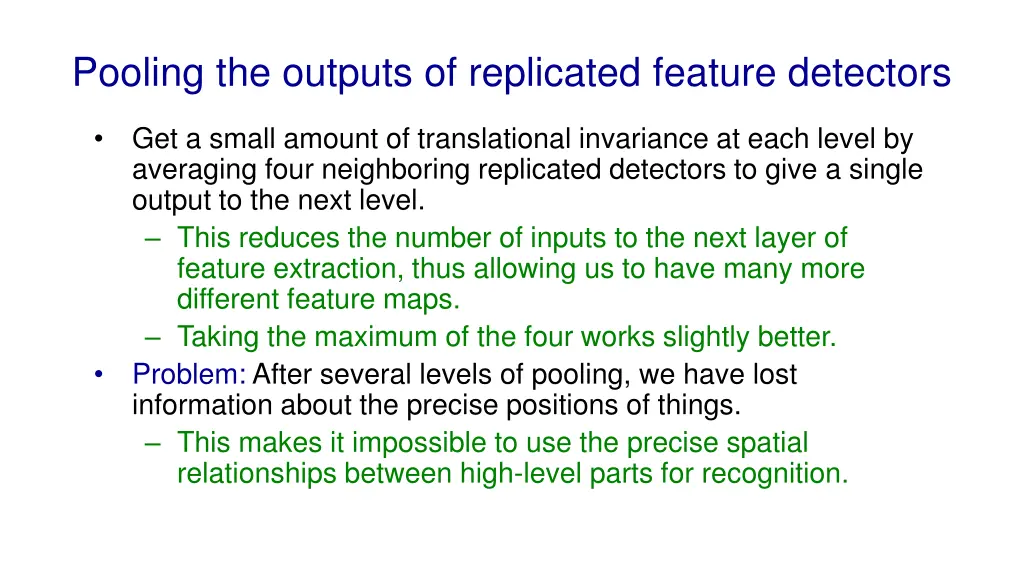 Pooling the outputs of replicated feature detectors

• Get a small amount of translational invariance at each level by averaging four neighboring replicated detectors to give a single output to the next level.
– This reduces the number of inputs to the next layer of feature extraction, thus allowing us to have many more different feature maps.
– Taking the maximum of the four works slightly better.
• Problem: After several levels of pooling, we have lost information about the precise positions of things.
– This makes it impossible to use the precise spatial relationships between high-level parts for recognition.